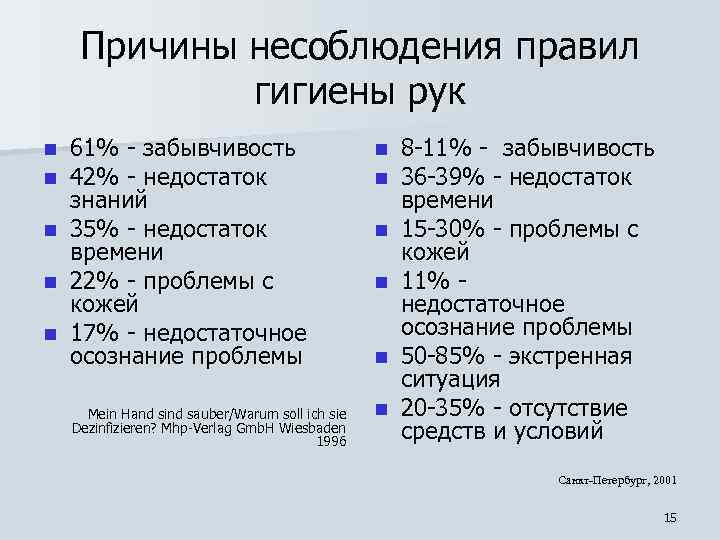 Причины несоблюдения правил гигиены рук

- 61% - забывчивость
- 42% - недостаток знаний
- 35% - недостаток времени
- 22% - проблемы с кожей
- 17% - недостаточное осознание проблемы

Mein Hand sind sauber/Warum soll ich sie Dezinfizieren? Mhp-Verlag GmbH Wiesbaden 1996

- 8-11% - забывчивость
- 36-39% - недостаток времени
- 15-30% - проблемы с кожей
- 11% - недостаточное осознание проблемы
- 50-85% - экстренная ситуация
- 20-35% - отсутствие средств и условий

Санкт-Петербург, 2001

15